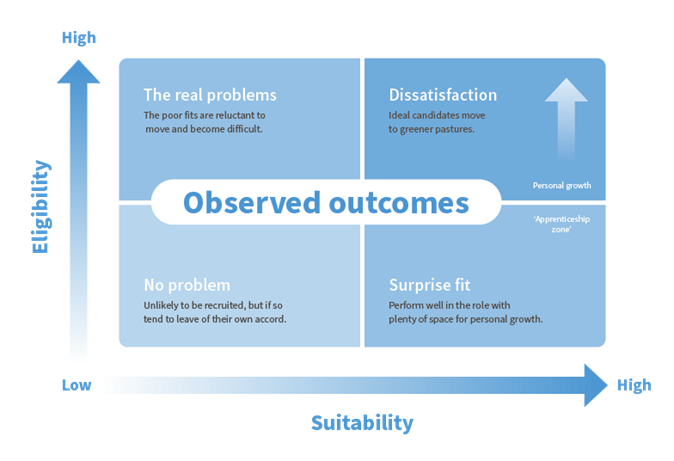 High

Eligibility

The real problems
The poor fits are reluctant to move and become difficult.

Dissatisfaction
Ideal candidates move to greener pastures.

Personal growth

Observed outcomes

'Apprenticeship zone'

No problem
Unlikely to be recruited, but if so tend to leave of their own accord.

Surprise fit
Perform well in the role with plenty of space for personal growth.

Low

High

Suitability